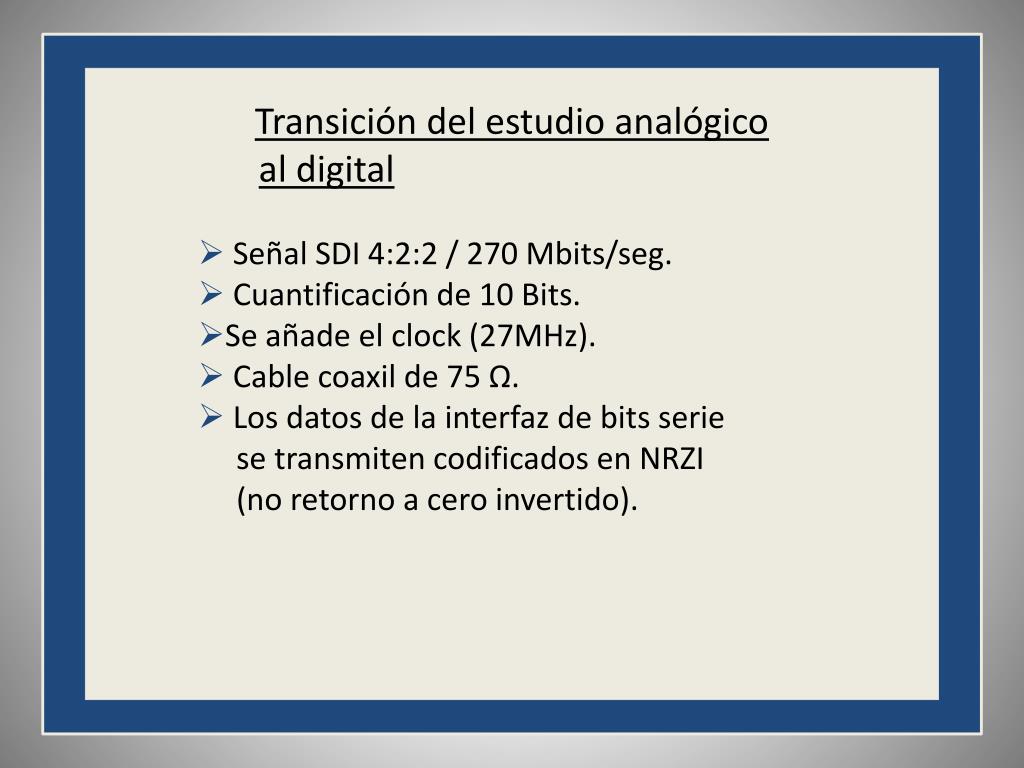 Transición del estudio analógico al digital

➢ Señal SDI 4:2:2 / 270 Mbits/seg.
➢ Cuantificación de 10 Bits.
➢Se añade el clock (27MHz).
➢ Cable coaxil de 75 Ω.
➢ Los datos de la interfaz de bits serie se transmiten codificados en NRZI (no retorno a cero invertido).